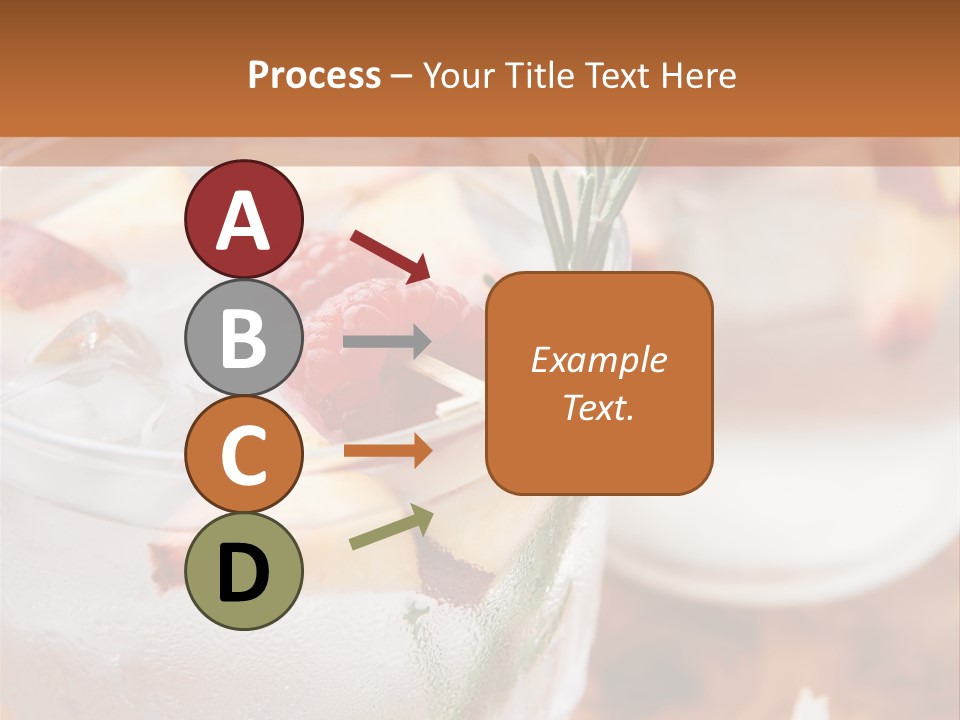 Process – Your Title Text Here

A

B

C

D

Example Text.